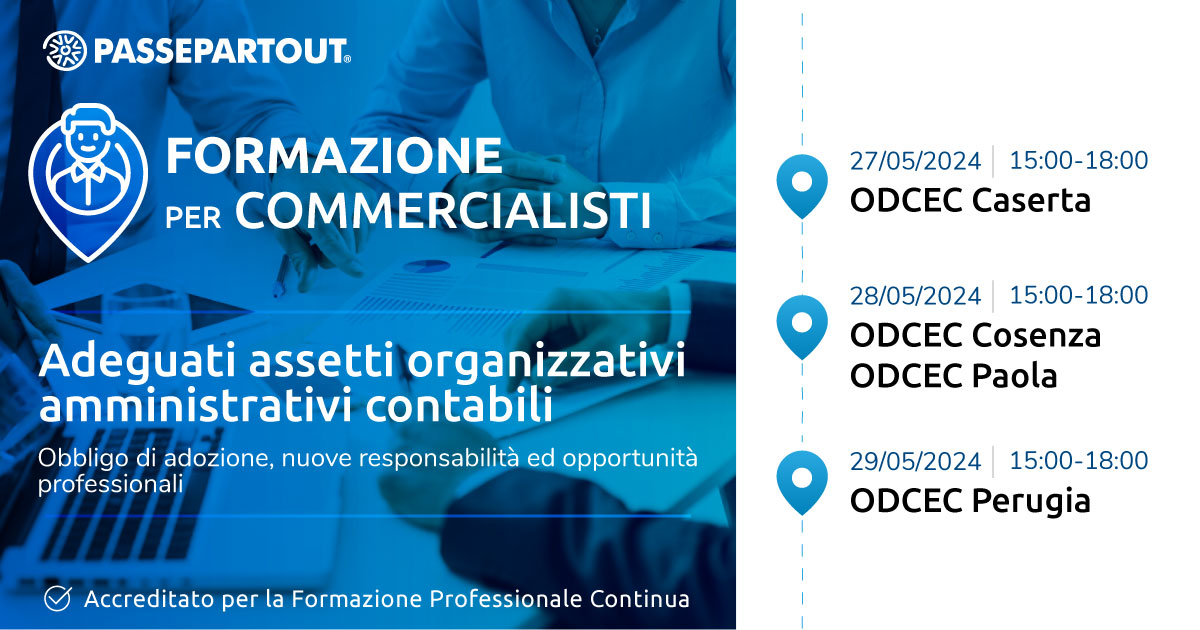 PASSEPARTOUT®

FORMAZIONE PER COMMERCIALISTI

Adeguati assetti organizzativi amministrativi contabili

Obbligo di adozione, nuove responsabilità ed opportunità professionali

Accreditato per la Formazione Professionale Continua

27/05/2024 | 15:00-18:00
ODCEC Caserta

28/05/2024 | 15:00-18:00
ODCEC Cosenza
ODCEC Paola

29/05/2024 | 15:00-18:00
ODCEC Perugia